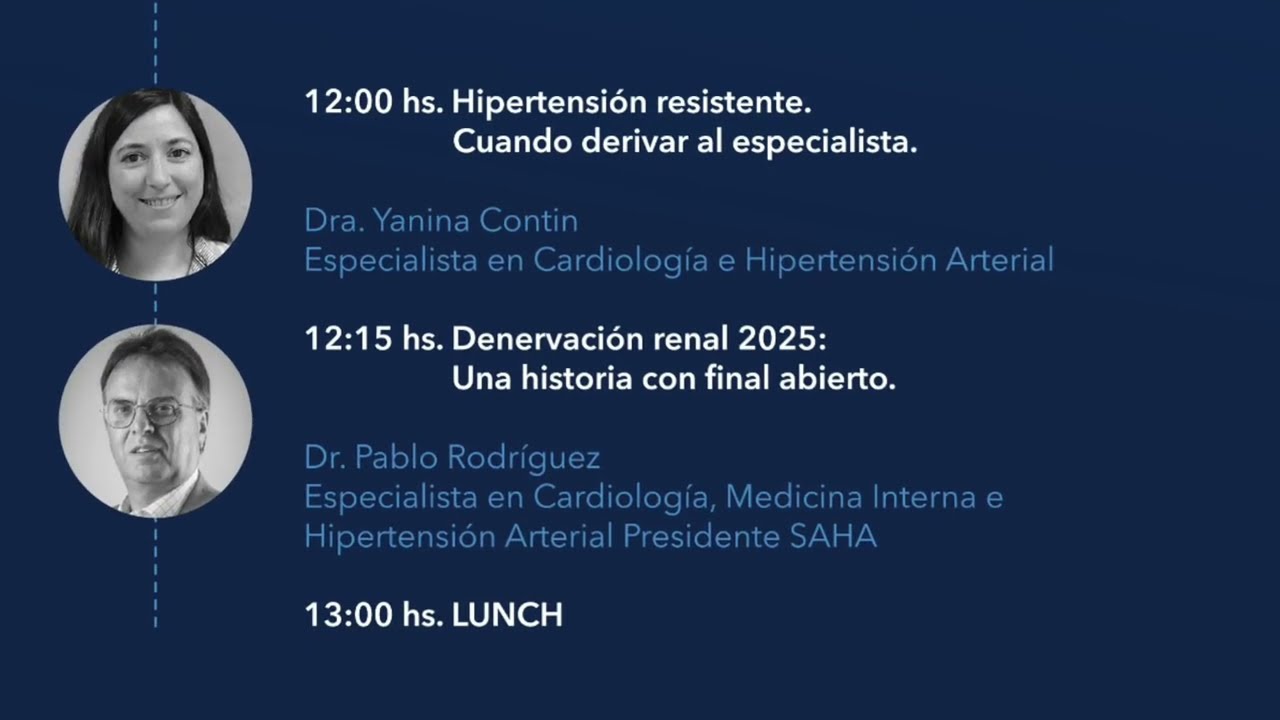 12:00 hs. Hipertensión resistente.
Cuando derivar al especialista.

Dra. Yanina Contin
Especialista en Cardiología e Hipertensión Arterial

12:15 hs. Denervación renal 2025:
Una historia con final abierto.

Dr. Pablo Rodríguez
Especialista en Cardiología, Medicina Interna e Hipertensión Arterial Presidente SAHA

13:00 hs. LUNCH